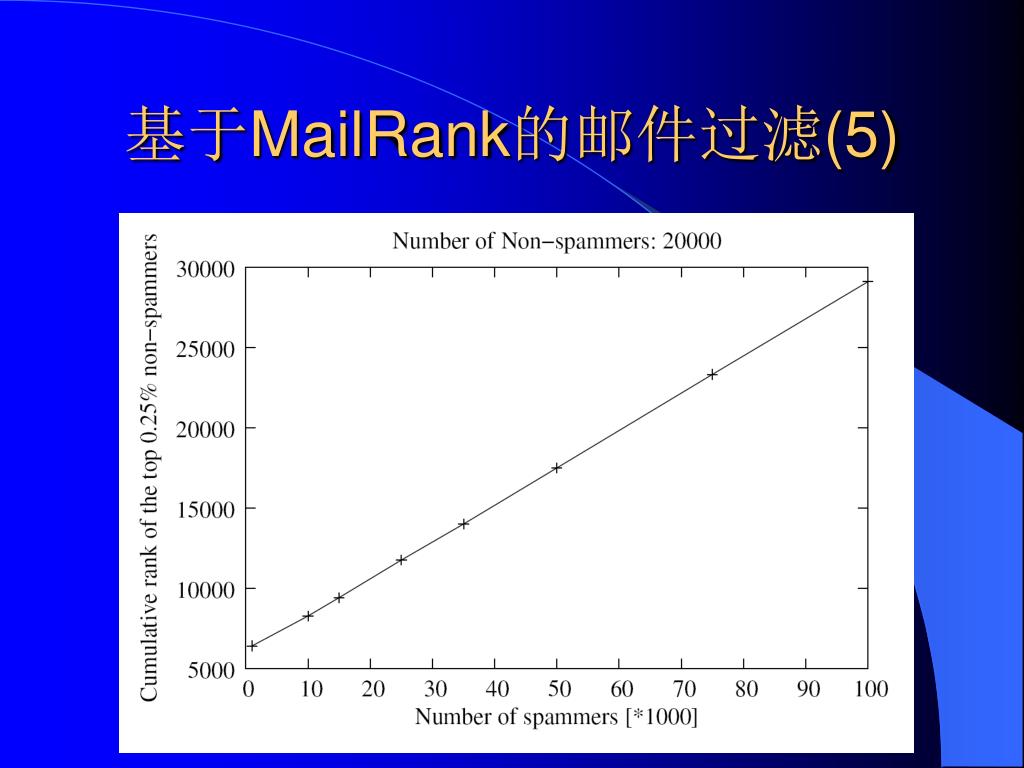 基于MailRank的邮件过滤(5)

Number of Non−spammers: 20000

Cumulative rank of the top 0.25% non−spammers

30000
25000
20000
15000
10000
5000

0 10 20 30 40 50 60 70 80 90 100

Number of spammers [*1000]